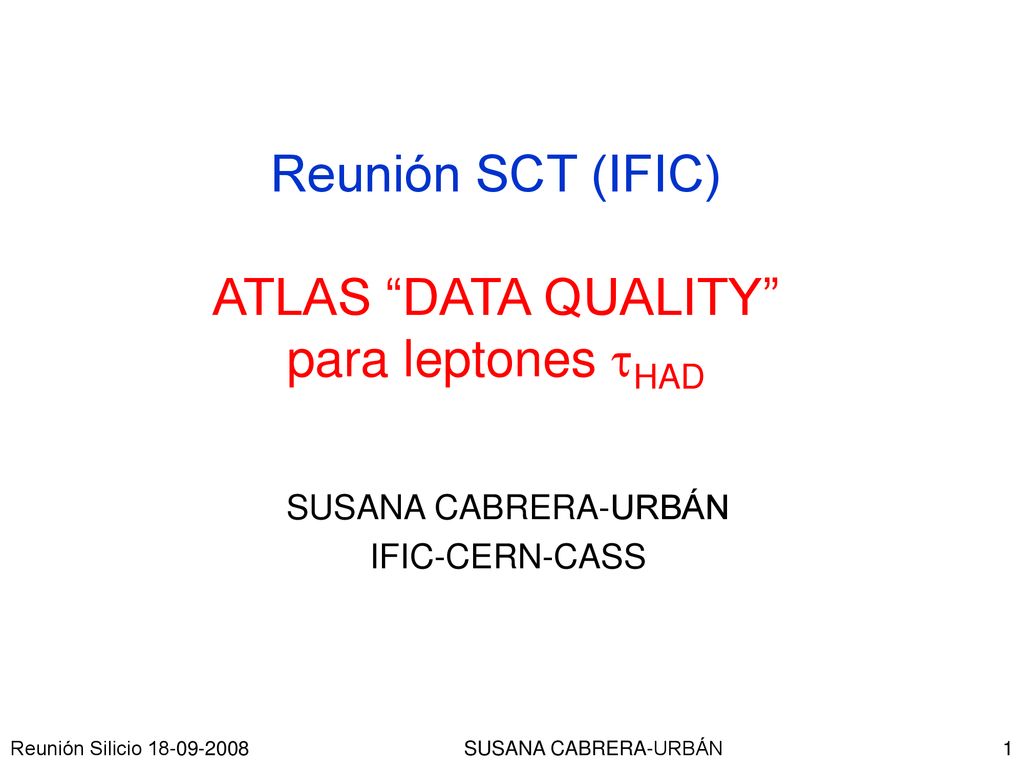 Reunión SCT (IFIC)

ATLAS “DATA QUALITY” para leptones $\tau_{HAD}$

SUSANA CABRERA-URBÁN
IFIC-CERN-CASS

Reunión Silicio 18-09-2008 SUSANA CABRERA-URBÁN 1